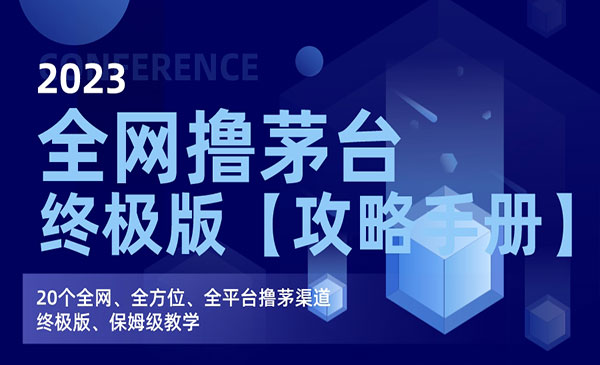 CONFERENCE

2023

全网撸茅台

终极版【攻略手册】

20个全网、全方位、全平台撸茅渠道
终极版、保姆级教学